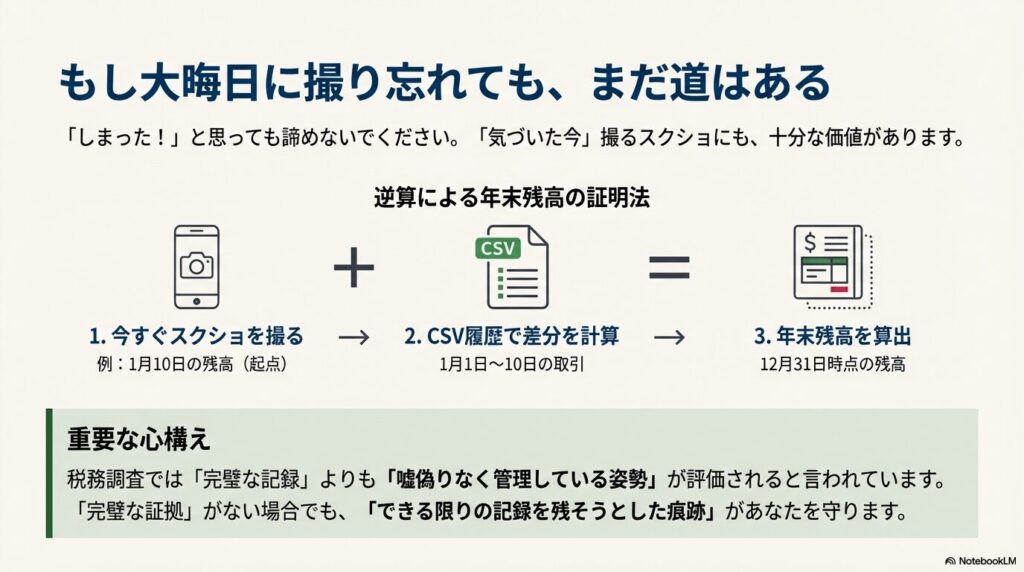 もし大晦日に撮り忘れても、まだ道はある

「しまった！」と思っても諦めないでください。「気づいた今」撮るスクショにも、十分な価値があります。

逆算による年末残高の証明法

+

CSV

=

1. 今すぐスクショを撮る
例：1月10日の残高（起点）

→

2. CSV履歴で差分を計算
1月1日〜10日の取引

→

3. 年末残高を算出
12月31日時点の残高

重要な心構え

税務調査では「完璧な記録」よりも「嘘偽りなく管理している姿勢」が評価されると言われています。「完璧な証拠」がない場合でも、「できる限りの記録を残そうとした痕跡」があなたを守ります。

NotebookLM